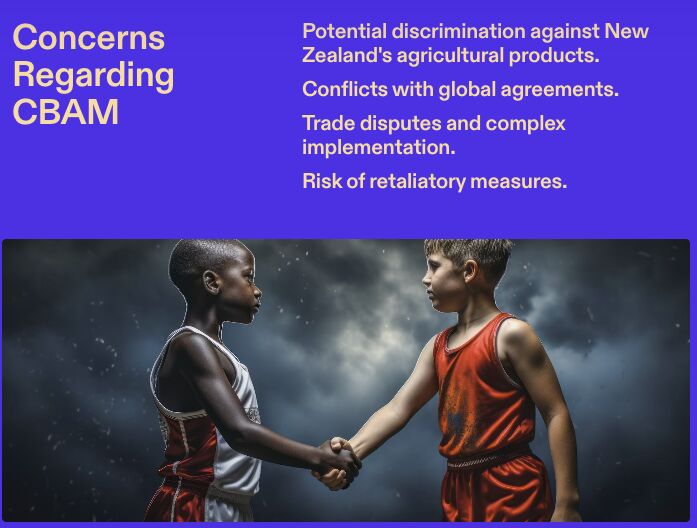 Concerns Regarding CBAM

Potential discrimination against New Zealand's agricultural products.

Conflicts with global agreements.

Trade disputes and complex implementation.

Risk of retaliatory measures.